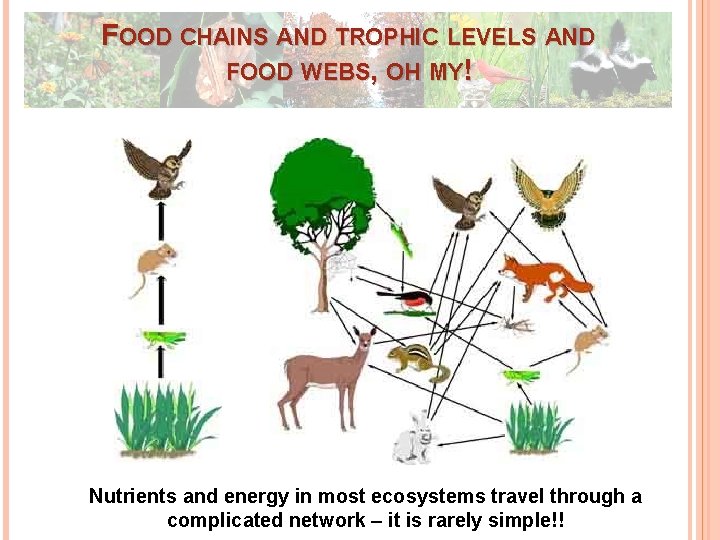 FOOD CHAINS AND TROPHIC LEVELS AND FOOD WEBS, OH MY!

Nutrients and energy in most ecosystems travel through a complicated network – it is rarely simple!!